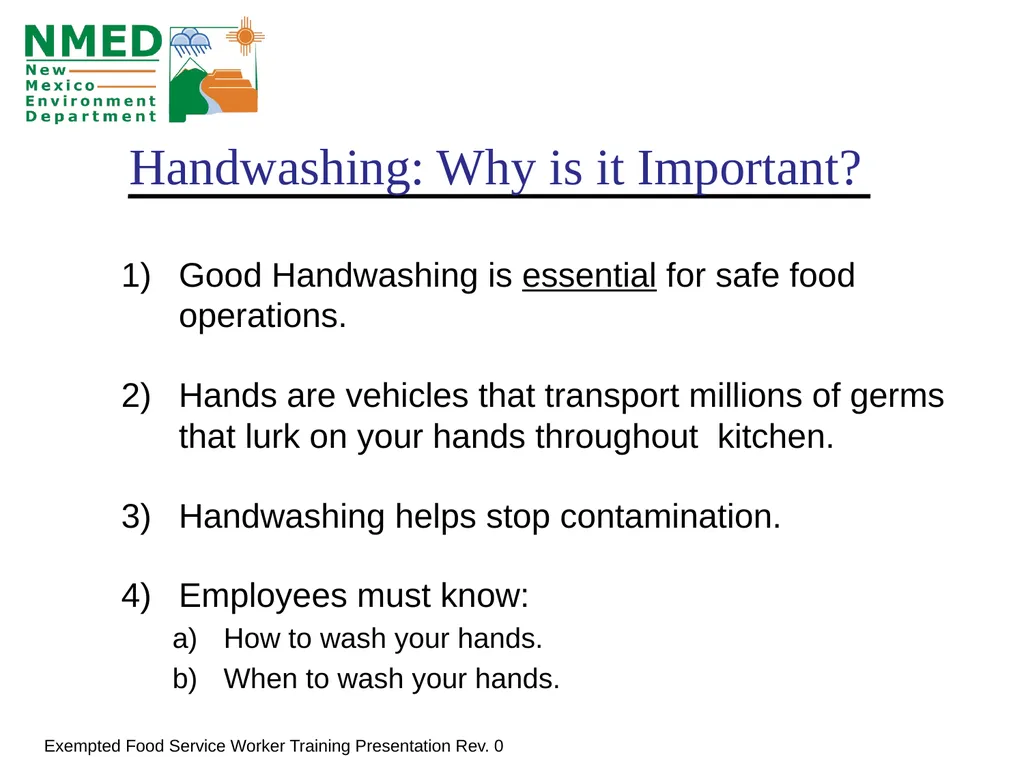 NMED
New
Mexico
Environment
Department

Handwashing: Why is it Important?

1) Good Handwashing is essential for safe food operations.

2) Hands are vehicles that transport millions of germs that lurk on your hands throughout kitchen.

3) Handwashing helps stop contamination.

4) Employees must know:
a) How to wash your hands.
b) When to wash your hands.

Exempted Food Service Worker Training Presentation Rev. 0